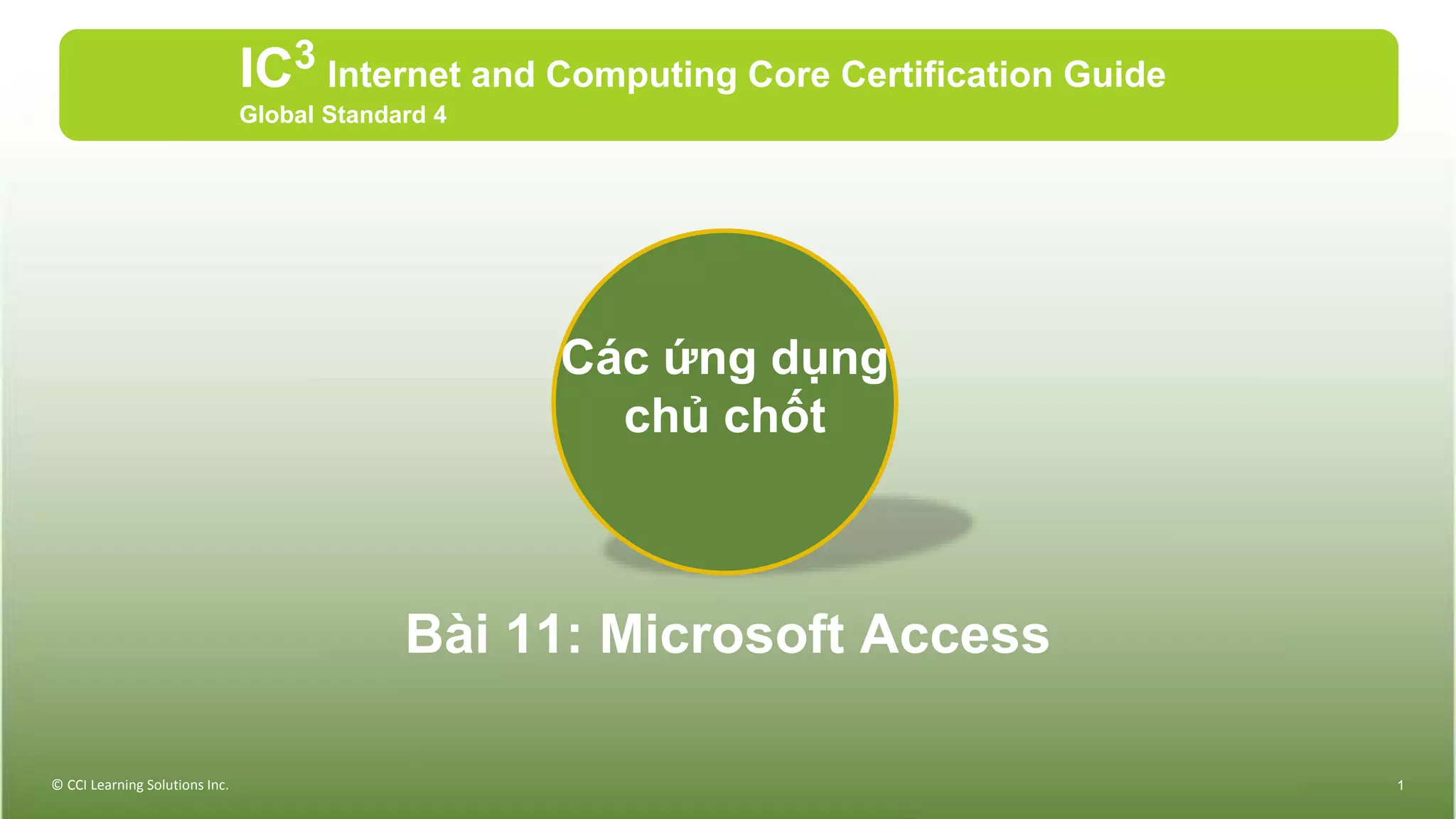 IC$^3$ Internet and Computing Core Certification Guide
Global Standard 4

Các ứng dụng chủ chốt

Bài 11: Microsoft Access

© CCI Learning Solutions Inc.

1